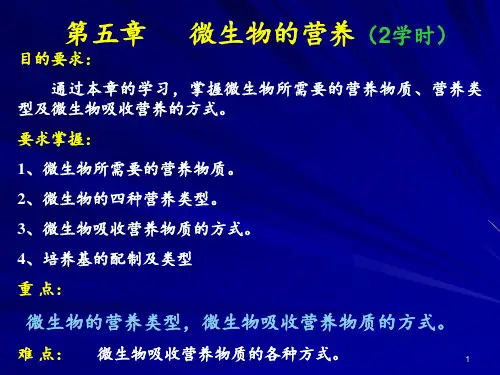 第五章　微生物的营养（2学时）

目的要求：

通过本章的学习，掌握微生物所需要的营养物质、营养类型及微生物吸收营养的方式。

要求掌握：

1、微生物所需要的营养物质。

2、微生物的四种营养类型。

3、微生物吸收营养物质的方式。

4、培养基的配制及类型

重 点：

微生物的营养类型，微生物吸收营养物质的方式。

难 点：　微生物吸收营养物质的各种方式。

1